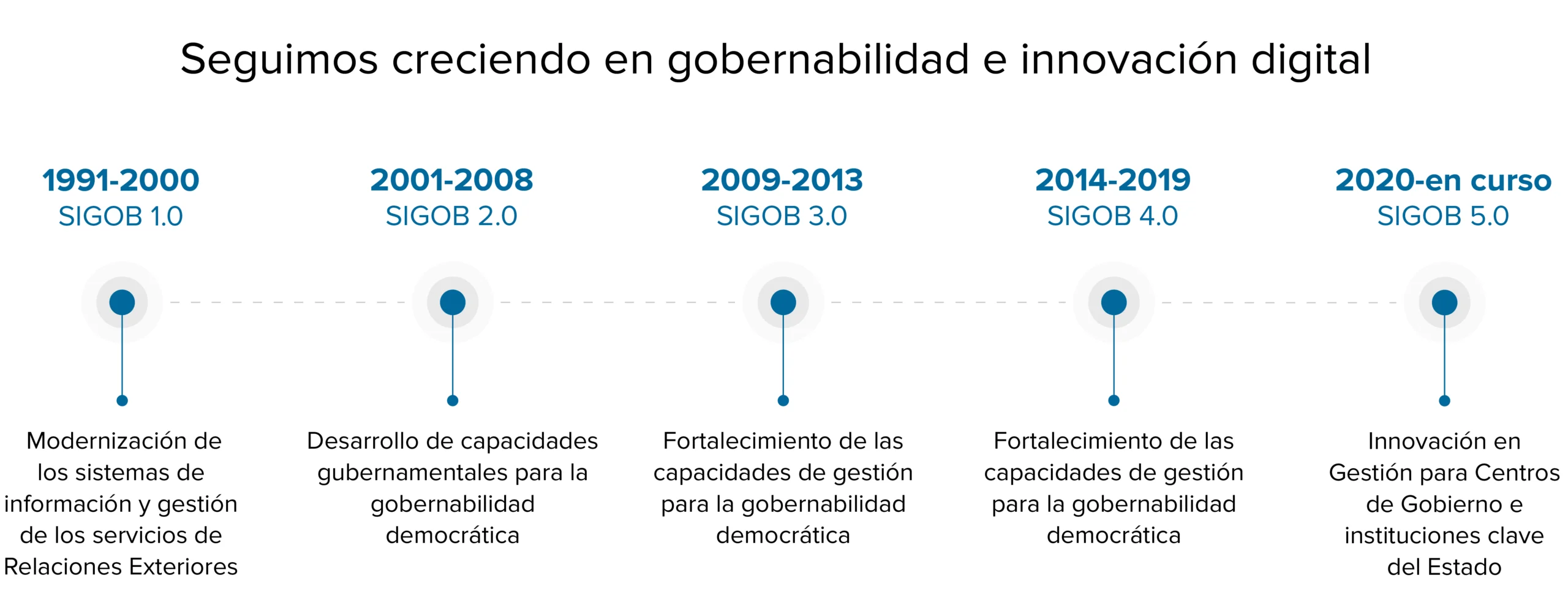 Seguimos creciendo en gobernabilidad e innovación digital

1991-2000
SIGOB 1.0

Modernización de los sistemas de información y gestión de los servicios de Relaciones Exteriores

2001-2008
SIGOB 2.0

Desarrollo de capacidades gubernamentales para la gobernabilidad democrática

2009-2013
SIGOB 3.0

Fortalecimiento de las capacidades de gestión para la gobernabilidad democrática

2014-2019
SIGOB 4.0

Fortalecimiento de las capacidades de gestión para la gobernabilidad democrática

2020-en curso
SIGOB 5.0

Innovación en Gestión para Centros de Gobierno e instituciones clave del Estado